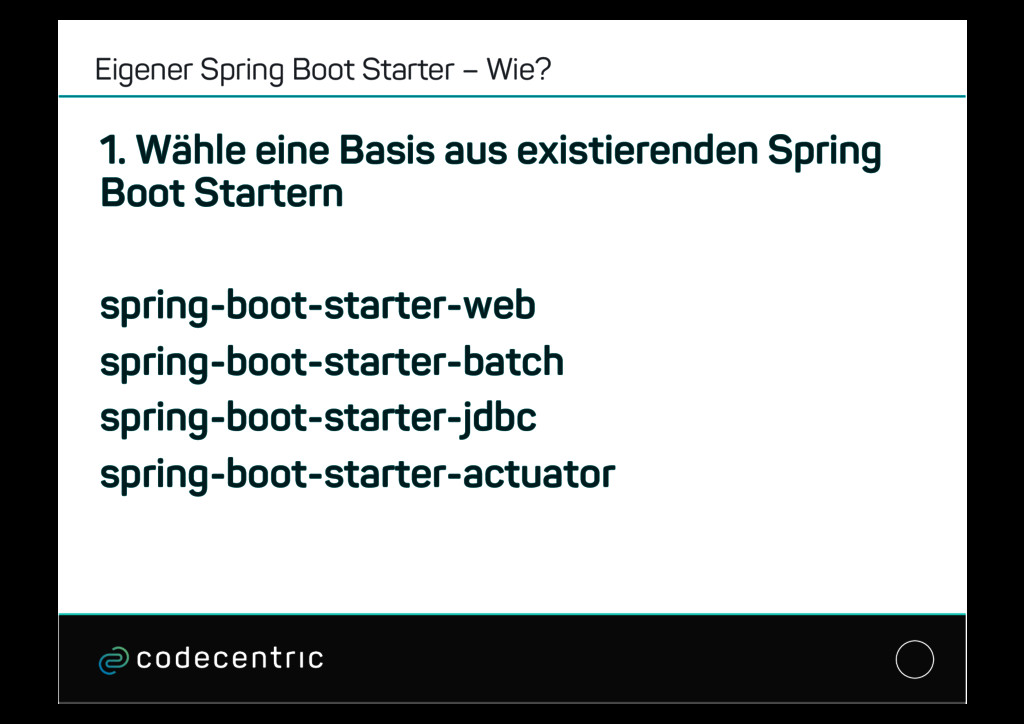 Eigener Spring Boot Starter – Wie?

1. Wähle eine Basis aus existierenden Spring Boot Startern

spring-boot-starter-web
spring-boot-starter-batch
spring-boot-starter-jdbc
spring-boot-starter-actuator

codecentric